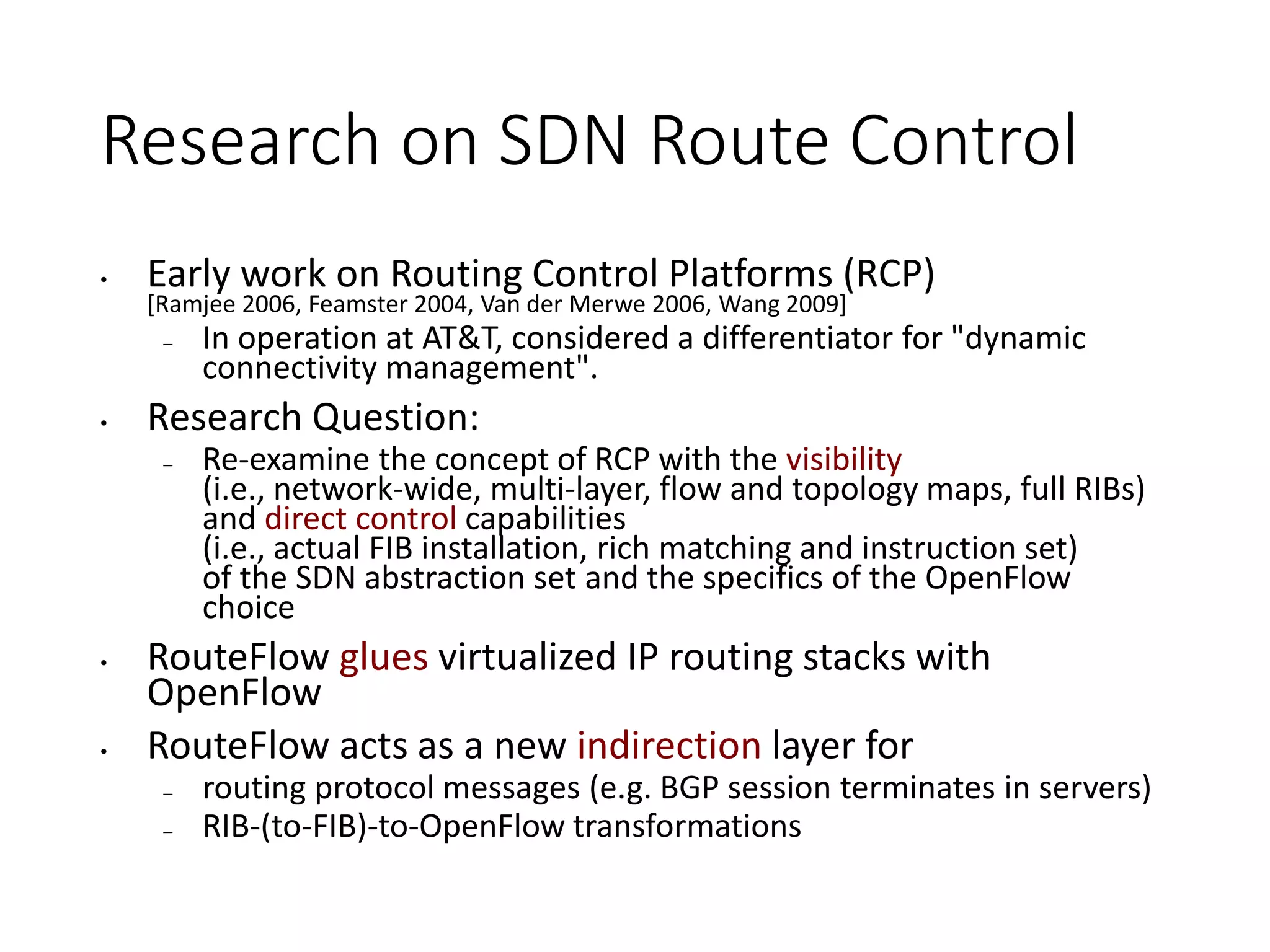 Research on SDN Route Control

• Early work on Routing Control Platforms (RCP) [Ramjee 2006, Feamster 2004, Van der Merwe 2006, Wang 2009]
  – In operation at AT&T, considered a differentiator for "dynamic connectivity management".
• Research Question:
  – Re-examine the concept of RCP with the visibility (i.e., network-wide, multi-layer, flow and topology maps, full RIBs) and direct control capabilities (i.e., actual FIB installation, rich matching and instruction set) of the SDN abstraction set and the specifics of the OpenFlow choice
• RouteFlow glues virtualized IP routing stacks with OpenFlow
• RouteFlow acts as a new indirection layer for
  – routing protocol messages (e.g. BGP session terminates in servers)
  – RIB-(to-FIB)-to-OpenFlow transformations